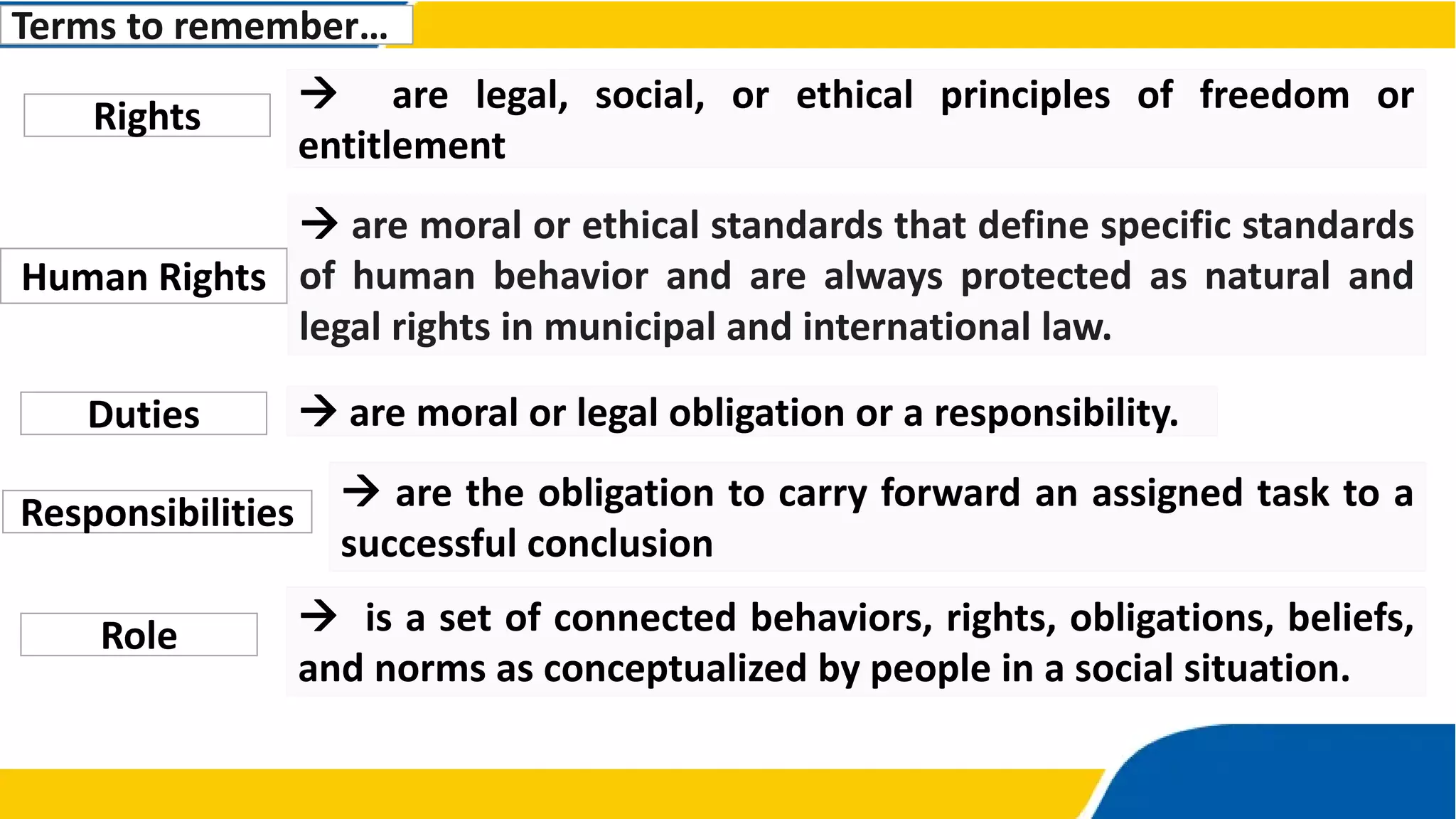 Terms to remember…

Rights

→ are legal, social, or ethical principles of freedom or entitlement

Human Rights

→ are moral or ethical standards that define specific standards of human behavior and are always protected as natural and legal rights in municipal and international law.

Duties

→ are moral or legal obligation or a responsibility.

Responsibilities

→ are the obligation to carry forward an assigned task to a successful conclusion

Role

→ is a set of connected behaviors, rights, obligations, beliefs, and norms as conceptualized by people in a social situation.